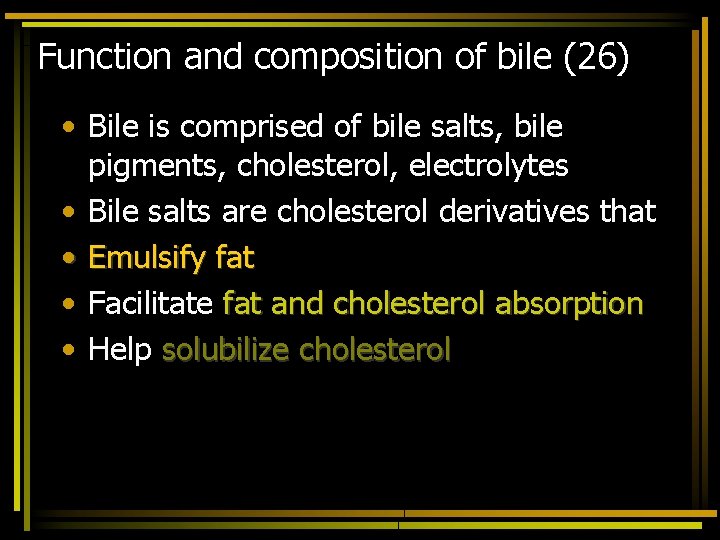 Function and composition of bile (26)

• Bile is comprised of bile salts, bile pigments, cholesterol, electrolytes
• Bile salts are cholesterol derivatives that
• Emulsify fat
• Facilitate fat and cholesterol absorption
• Help solubilize cholesterol